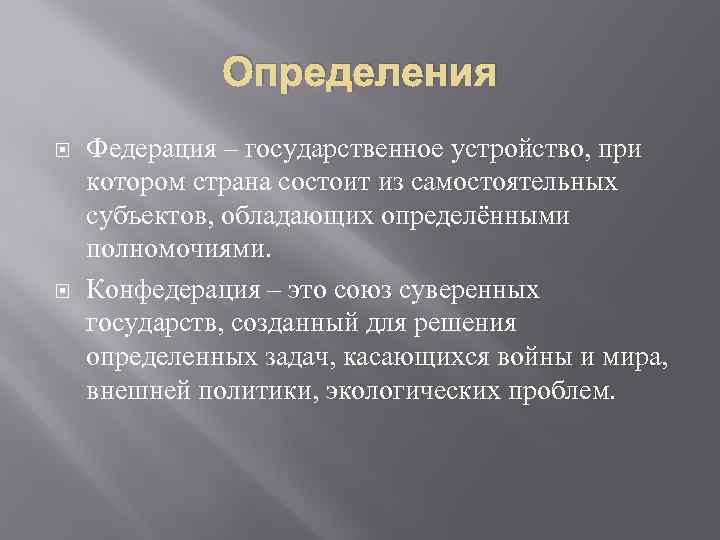 Определения

Федерация – государственное устройство, при котором страна состоит из самостоятельных субъектов, обладающих определёнными полномочиями.

Конфедерация – это союз суверенных государств, созданный для решения определенных задач, касающихся войны и мира, внешней политики, экологических проблем.